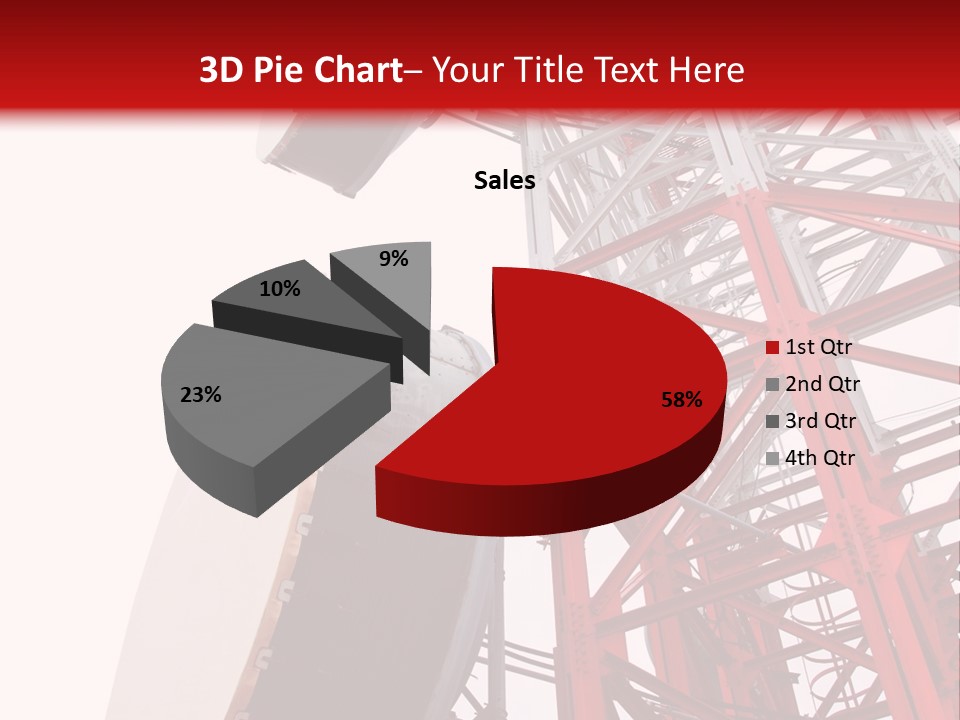 3D Pie Chart– Your Title Text Here

Sales

9%

10%

23%

58%

1st Qtr
2nd Qtr
3rd Qtr
4th Qtr